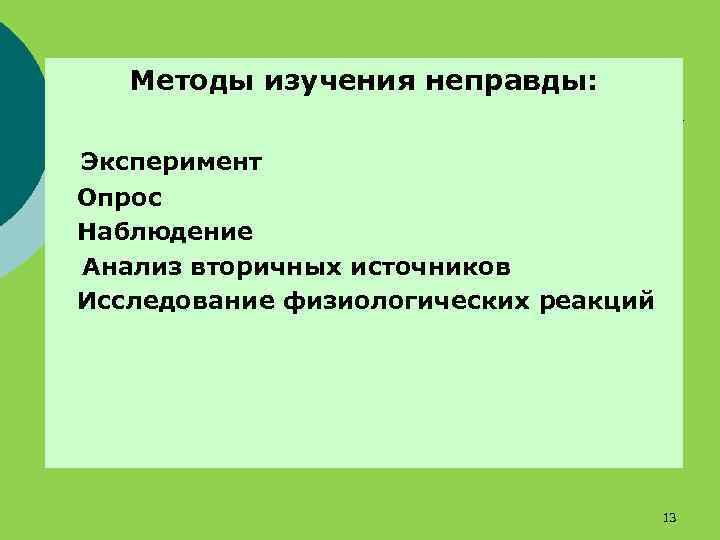 Методы изучения неправды:

Эксперимент
Опрос
Наблюдение
Анализ вторичных источников
Исследование физиологических реакций

13